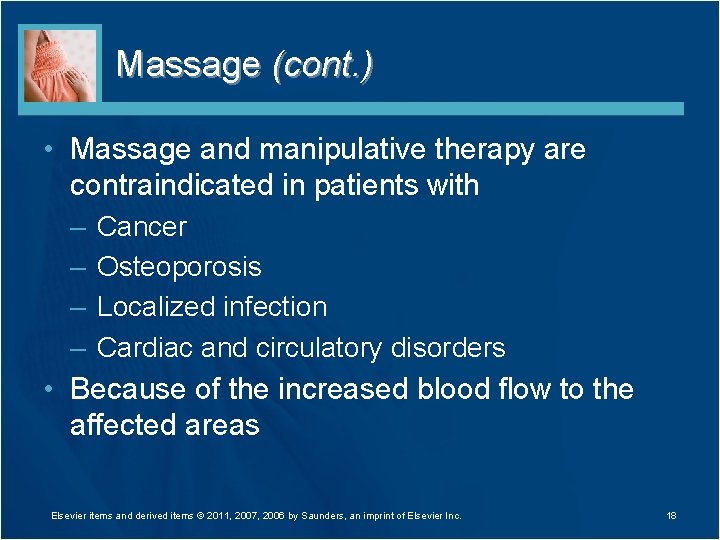 Massage (cont.)

• Massage and manipulative therapy are contraindicated in patients with
– Cancer
– Osteoporosis
– Localized infection
– Cardiac and circulatory disorders
• Because of the increased blood flow to the affected areas

Elsevier items and derived items © 2011, 2007, 2006 by Saunders, an imprint of Elsevier Inc.

18